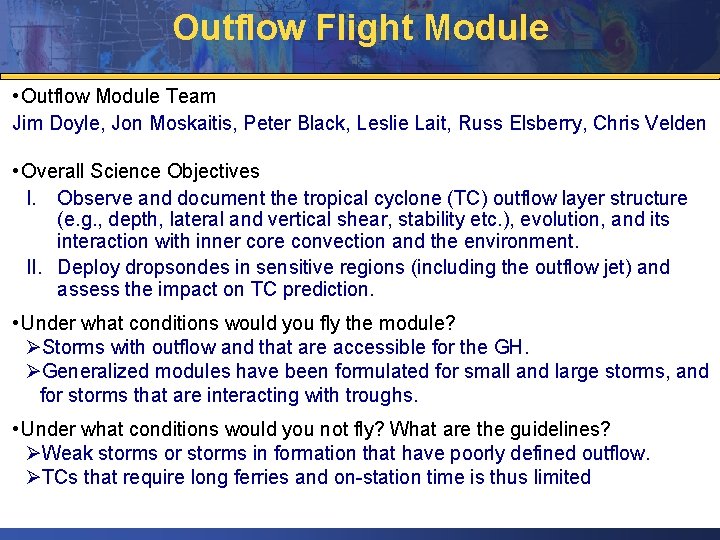 Outflow Flight Module

•Outflow Module Team
Jim Doyle, Jon Moskaitis, Peter Black, Leslie Lait, Russ Elsberry, Chris Velden

•Overall Science Objectives
I. Observe and document the tropical cyclone (TC) outflow layer structure (e.g., depth, lateral and vertical shear, stability etc.), evolution, and its interaction with inner core convection and the environment.
II. Deploy dropsondes in sensitive regions (including the outflow jet) and assess the impact on TC prediction.

•Under what conditions would you fly the module?
➢Storms with outflow and that are accessible for the GH.
➢Generalized modules have been formulated for small and large storms, and for storms that are interacting with troughs.

•Under what conditions would you not fly? What are the guidelines?
➢Weak storms or storms in formation that have poorly defined outflow.
➢TCs that require long ferries and on-station time is thus limited